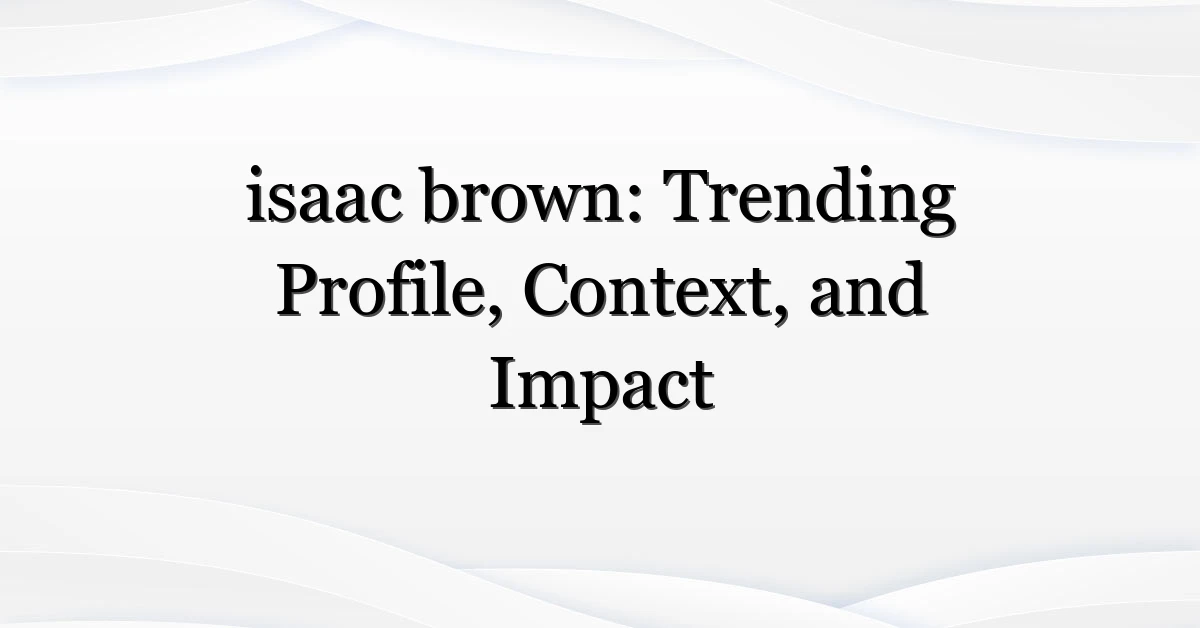 isaac brown: Trending Profile, Context, and Impact